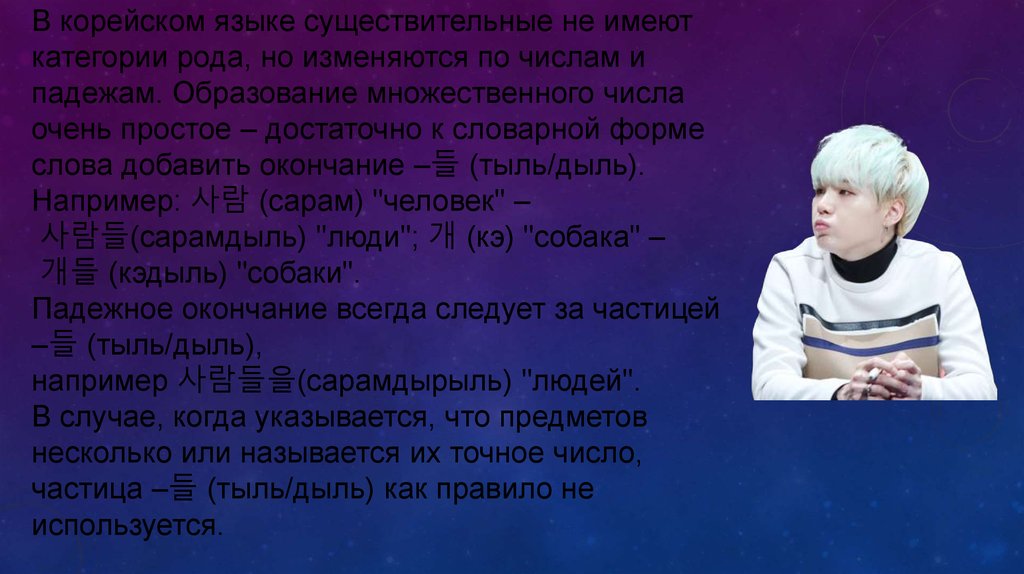 В корейском языке существительные не имеют категории рода, но изменяются по числам и падежам. Образование множественного числа очень простое – достаточно к словарной форме слова добавить окончание –들 (тыль/дыль). Например: 사람 (сарам) "человек" – 사람들(сарамдыль) "люди"; 개 (кэ) "собака" – 개들 (кэдыль) "собаки".
Падежное окончание всегда следует за частицей –들 (тыль/дыль), например 사람들을(сарамдырыль) "людей".
В случае, когда указывается, что предметов несколько или называется их точное число, частица –들 (тыль/дыль) как правило не используется.